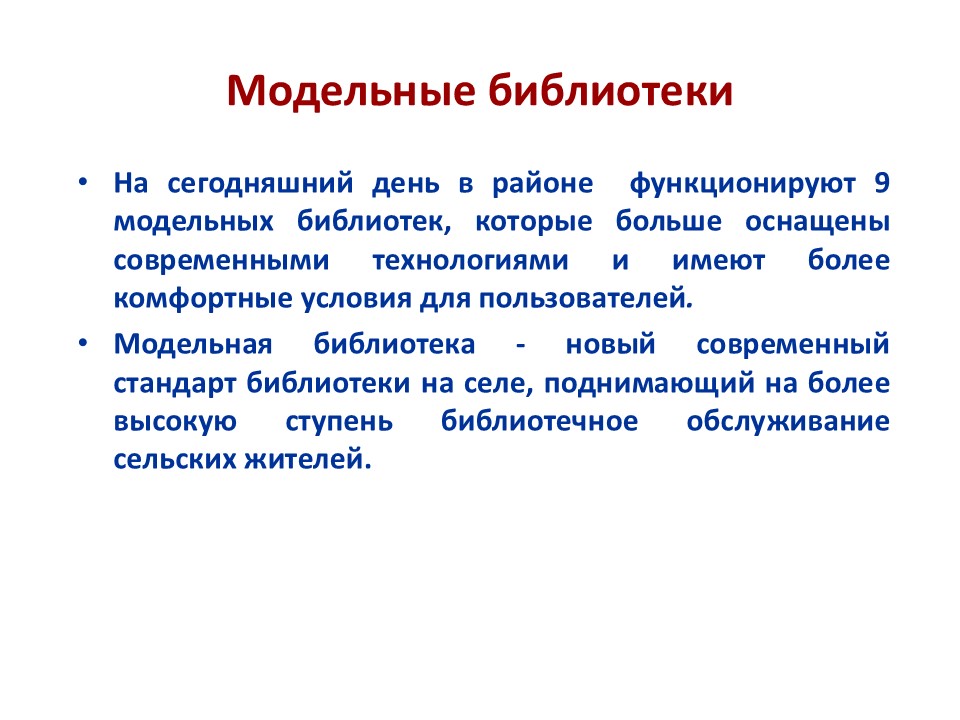 Модельные библиотеки

• На сегодняшний день в районе функционируют 9 модельных библиотек, которые больше оснащены современными технологиями и имеют более комфортные условия для пользователей.

• Модельная библиотека - новый современный стандарт библиотеки на селе, поднимающий на более высокую ступень библиотечное обслуживание сельских жителей.